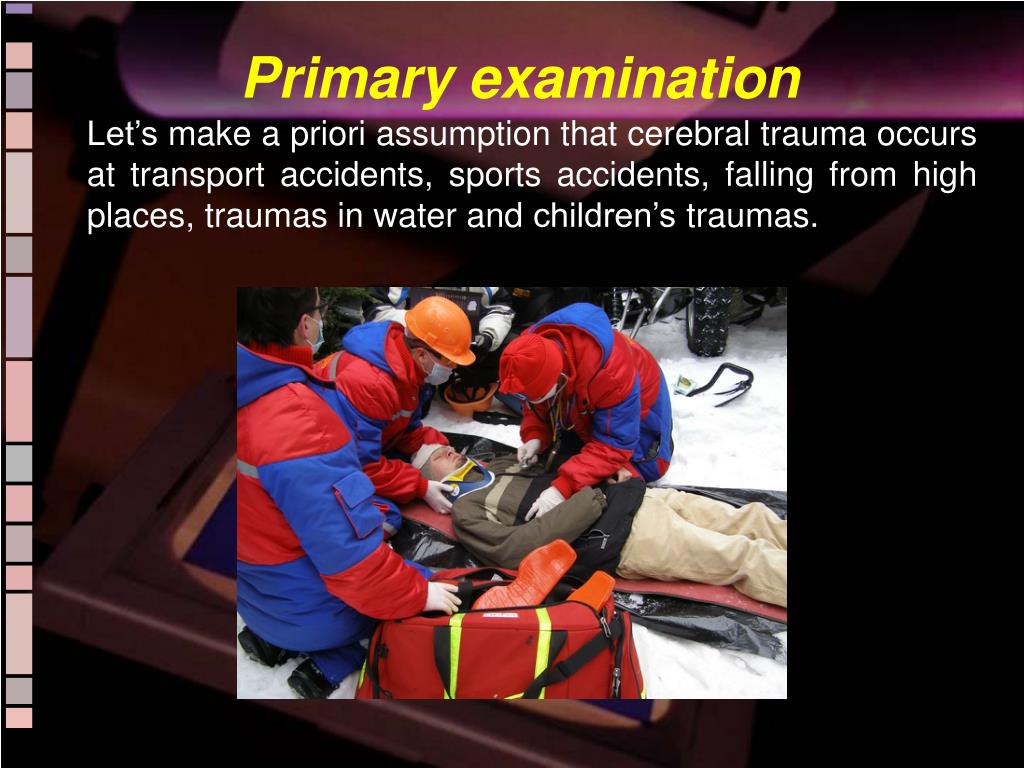 Primary examination

Let’s make a priori assumption that cerebral trauma occurs at transport accidents, sports accidents, falling from high places, traumas in water and children’s traumas.